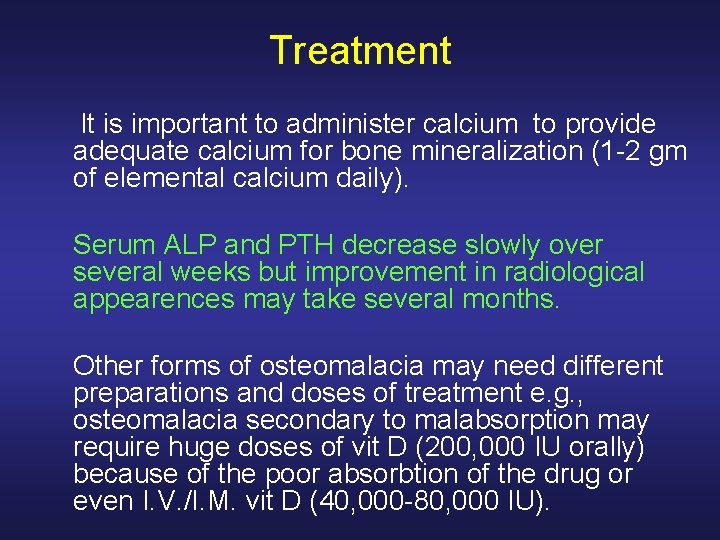 Treatment

It is important to administer calcium to provide adequate calcium for bone mineralization (1-2 gm of elemental calcium daily).

Serum ALP and PTH decrease slowly over several weeks but improvement in radiological appearences may take several months.

Other forms of osteomalacia may need different preparations and doses of treatment e.g., osteomalacia secondary to malabsorption may require huge doses of vit D (200,000 IU orally) because of the poor absorbtion of the drug or even I.V./I.M. vit D (40,000-80,000 IU).